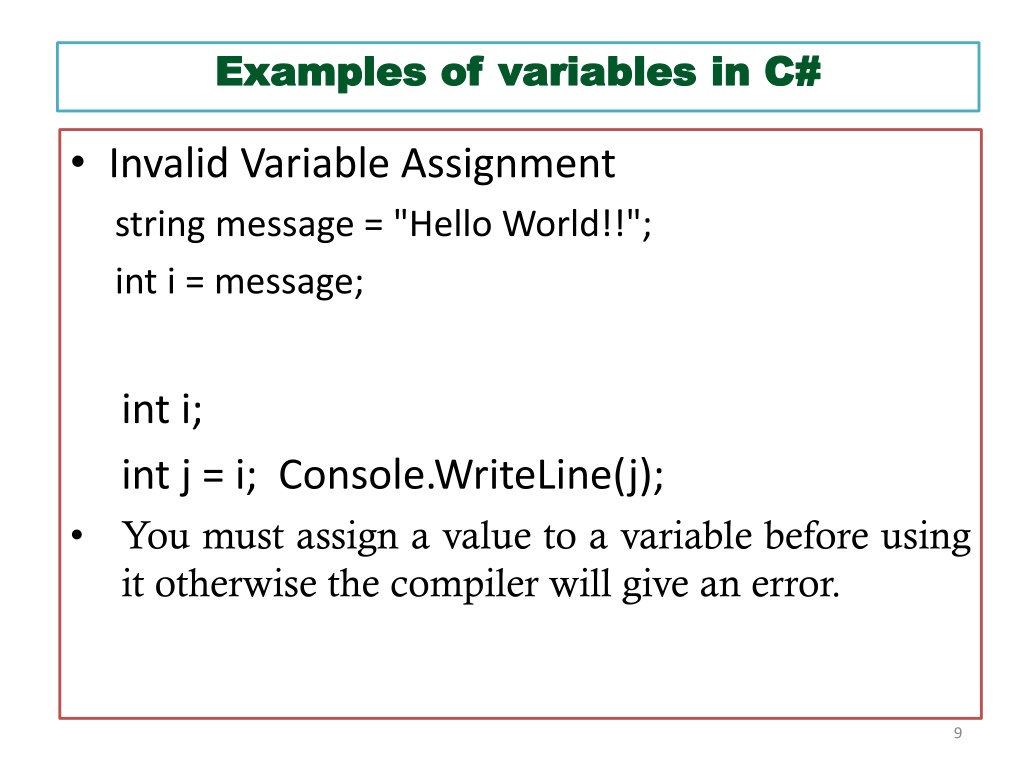 Examples of variables in C#

• Invalid Variable Assignment

string message = "Hello World!!";

int i = message;

int i;

int j = i; Console.WriteLine(j);

• You must assign a value to a variable before using it otherwise the compiler will give an error.

9